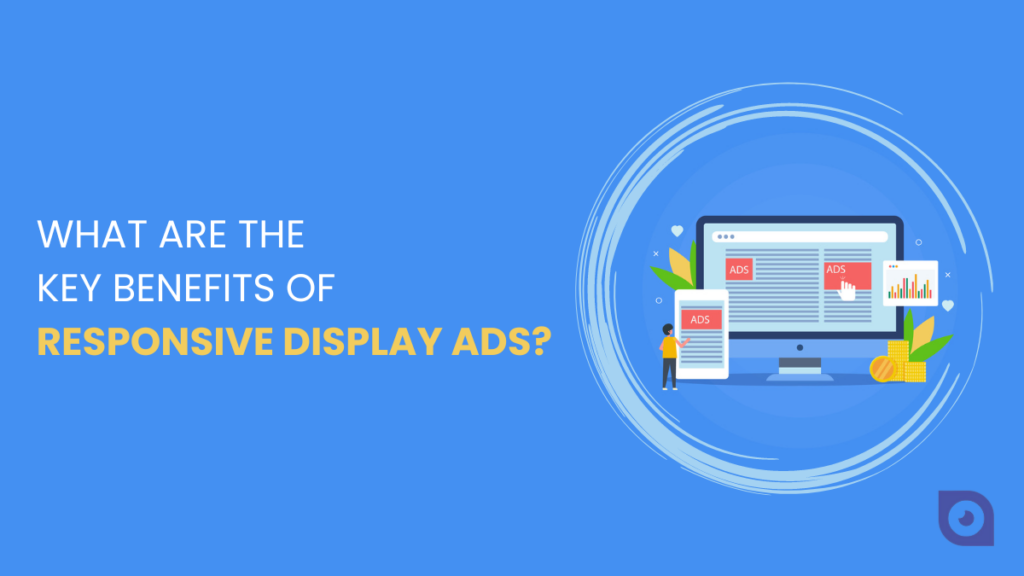 WHAT ARE THE KEY BENEFITS OF RESPONSIVE DISPLAY ADS?

ADS

ADS

ADS